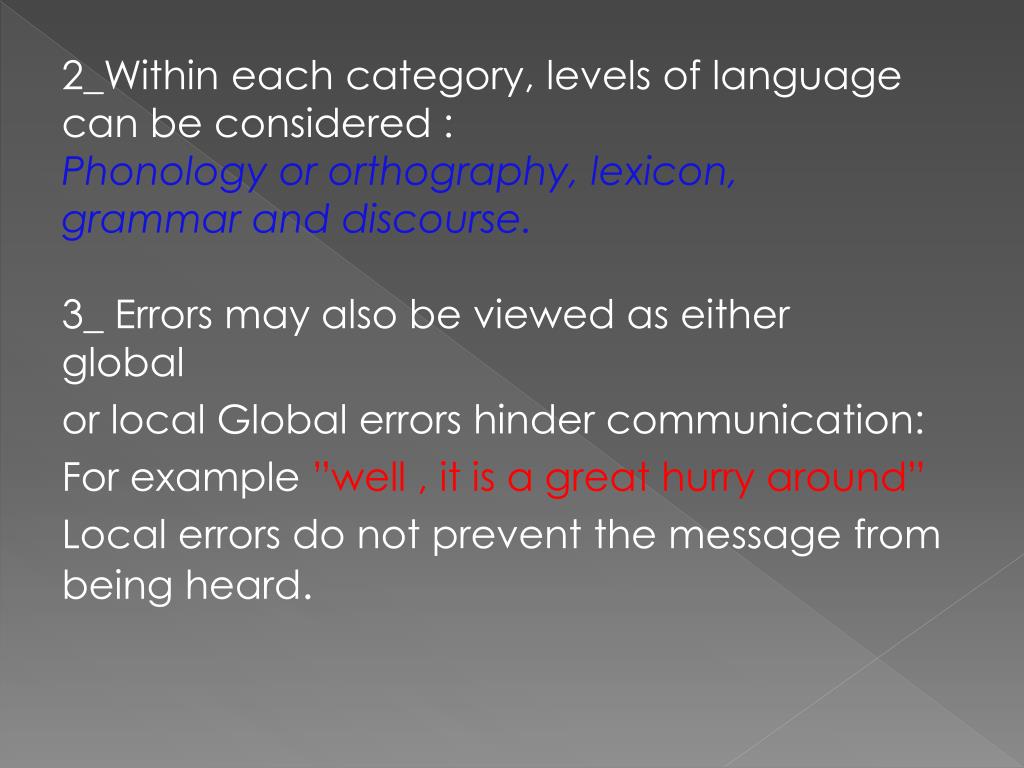 2_Within each category, levels of language can be considered :
Phonology or orthography, lexicon, grammar and discourse.

3_ Errors may also be viewed as either global
or local Global errors hinder communication:
For example ”well , it is a great hurry around”
Local errors do not prevent the message from being heard.